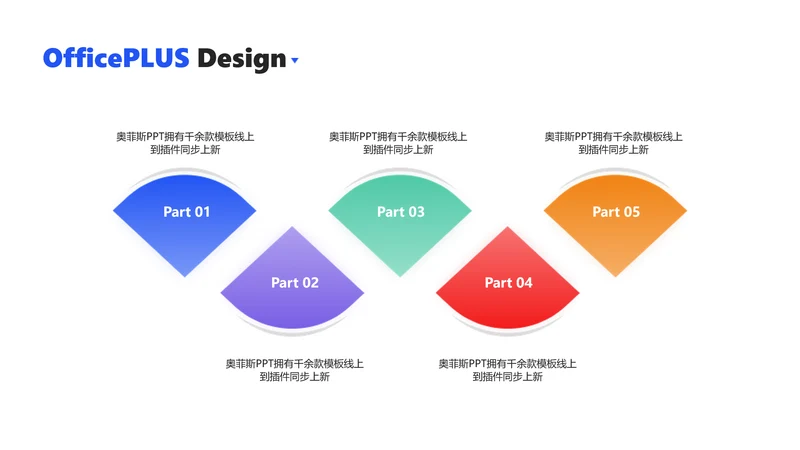 OfficePLUS Design

奥菲斯PPT拥有千余款模板线上到插件同步上新

奥菲斯PPT拥有千余款模板线上到插件同步上新

奥菲斯PPT拥有千余款模板线上到插件同步上新

Part 01

Part 03

Part 05

Part 02

Part 04

奥菲斯PPT拥有千余款模板线上到插件同步上新

奥菲斯PPT拥有千余款模板线上到插件同步上新